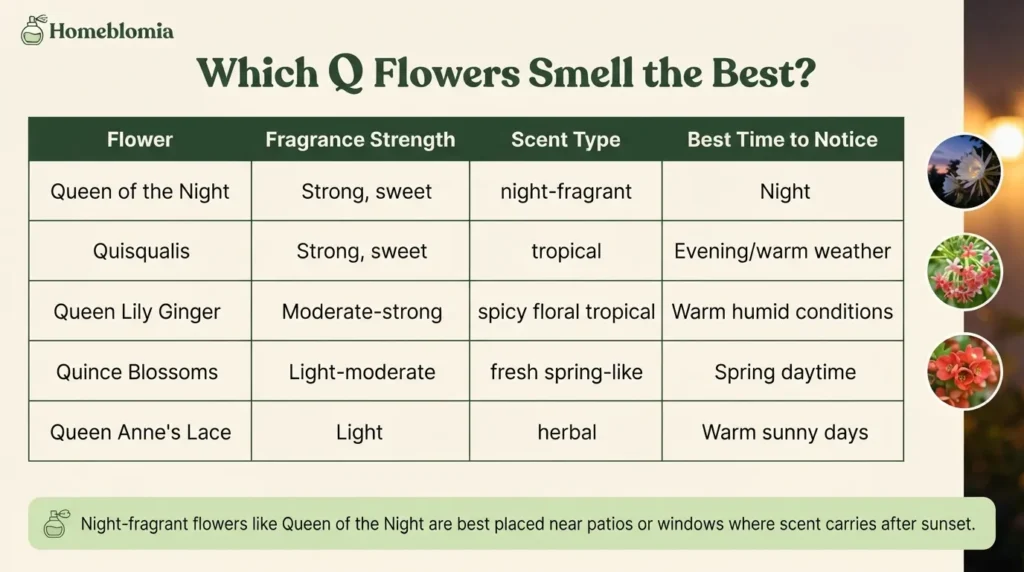 Homeblomia

Which Q Flowers Smell the Best?

| Flower | Fragrance Strength | Scent Type | Best Time to Notice |
|---|---|---|---|
| Queen of the Night | Strong, sweet | night-fragrant | Night |
| Quisqualis | Strong, sweet | tropical | Evening/warm weather |
| Queen Lily Ginger | Moderate-strong | spicy floral tropical | Warm humid conditions |
| Quince Blossoms | Light-moderate | fresh spring-like | Spring daytime |
| Queen Anne's Lace | Light | herbal | Warm sunny days |

Night-fragrant flowers like Queen of the Night are best placed near patios or windows where scent carries after sunset.